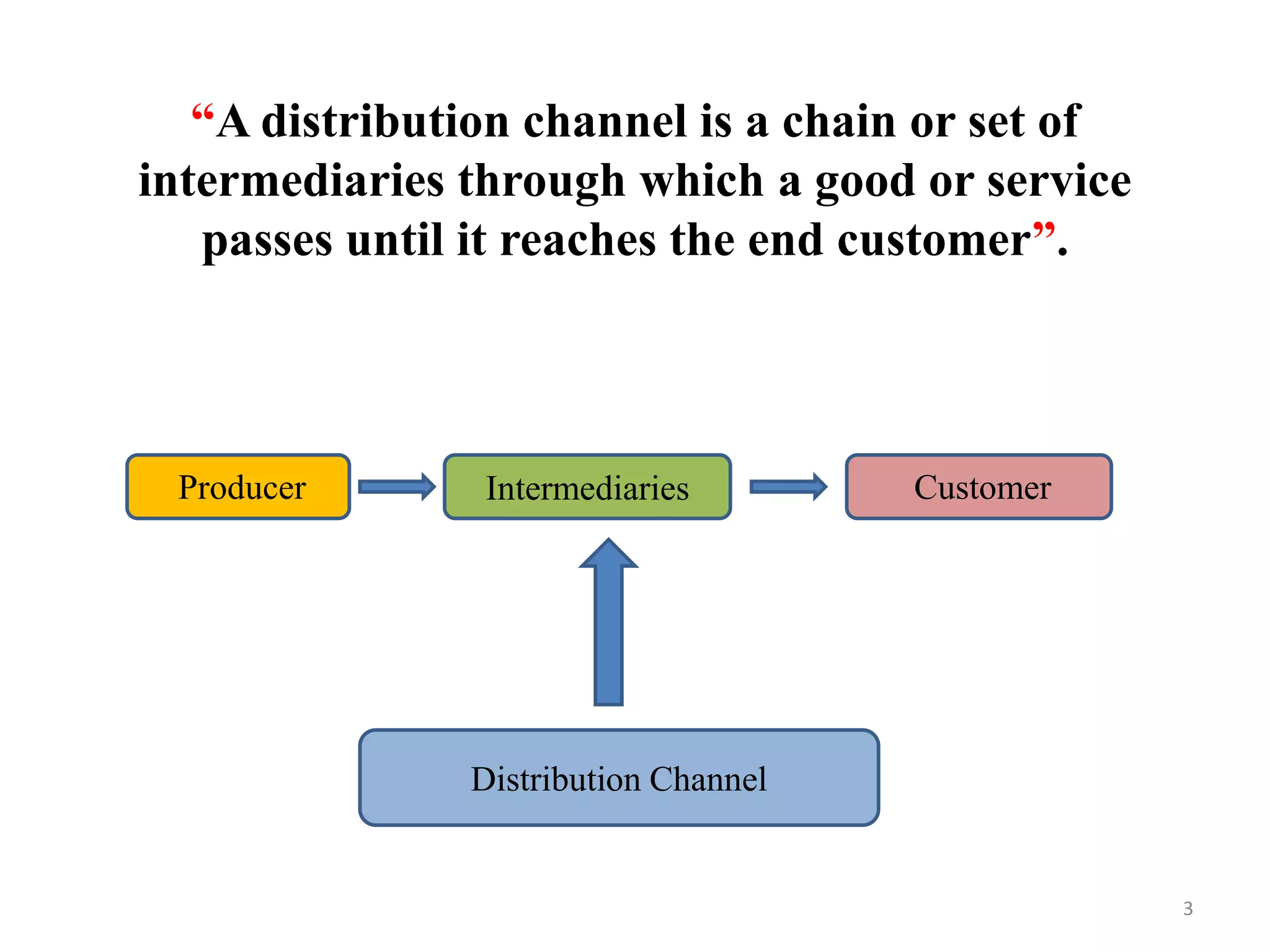 “A distribution channel is a chain or set of intermediaries through which a good or service passes until it reaches the end customer”.

Producer

Intermediaries

Customer

Distribution Channel

3